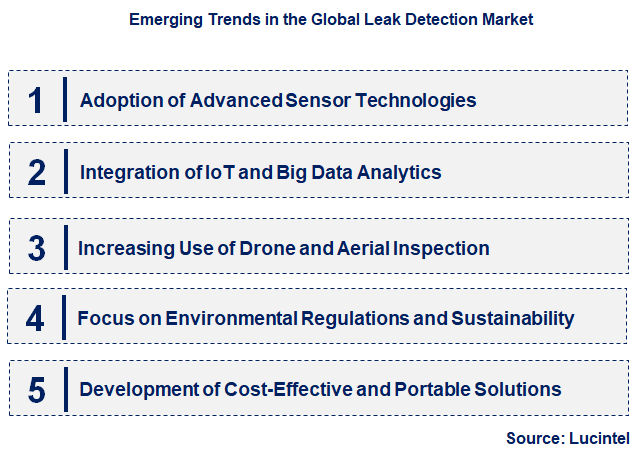 Emerging Trends in the Global Leak Detection Market

1 Adoption of Advanced Sensor Technologies

2 Integration of IoT and Big Data Analytics

3 Increasing Use of Drone and Aerial Inspection

4 Focus on Environmental Regulations and Sustainability

5 Development of Cost-Effective and Portable Solutions

Source: Lucintel